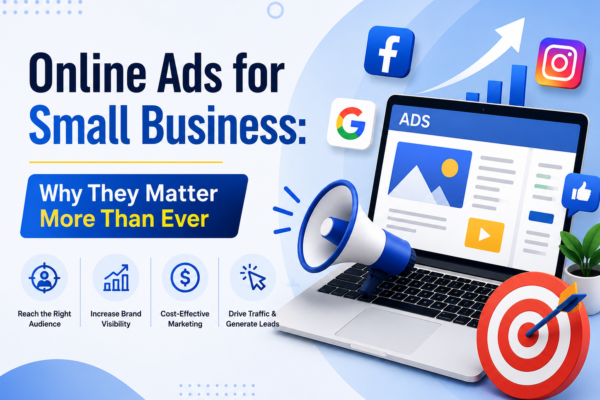 Online Ads for Small Business:

Why They Matter More Than Ever

Reach the Right Audience

Increase Brand Visibility

Cost-Effective Marketing

Drive Traffic & Generate Leads

f

G

ADS